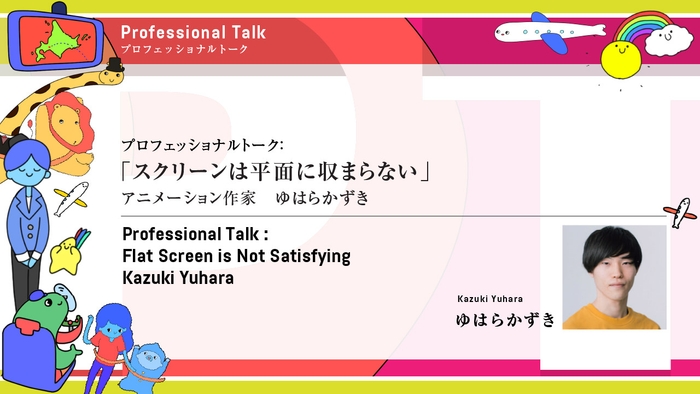 Professional Talk
プロフェッショナルトーク

プロフェッショナルトーク:
「スクリーンは平面に収まらない」
アニメーション作家　ゆはらかずき

Professional Talk :
Flat Screen is Not Satisfying
Kazuki Yuhara

Kazuki Yuhara
ゆはらかずき